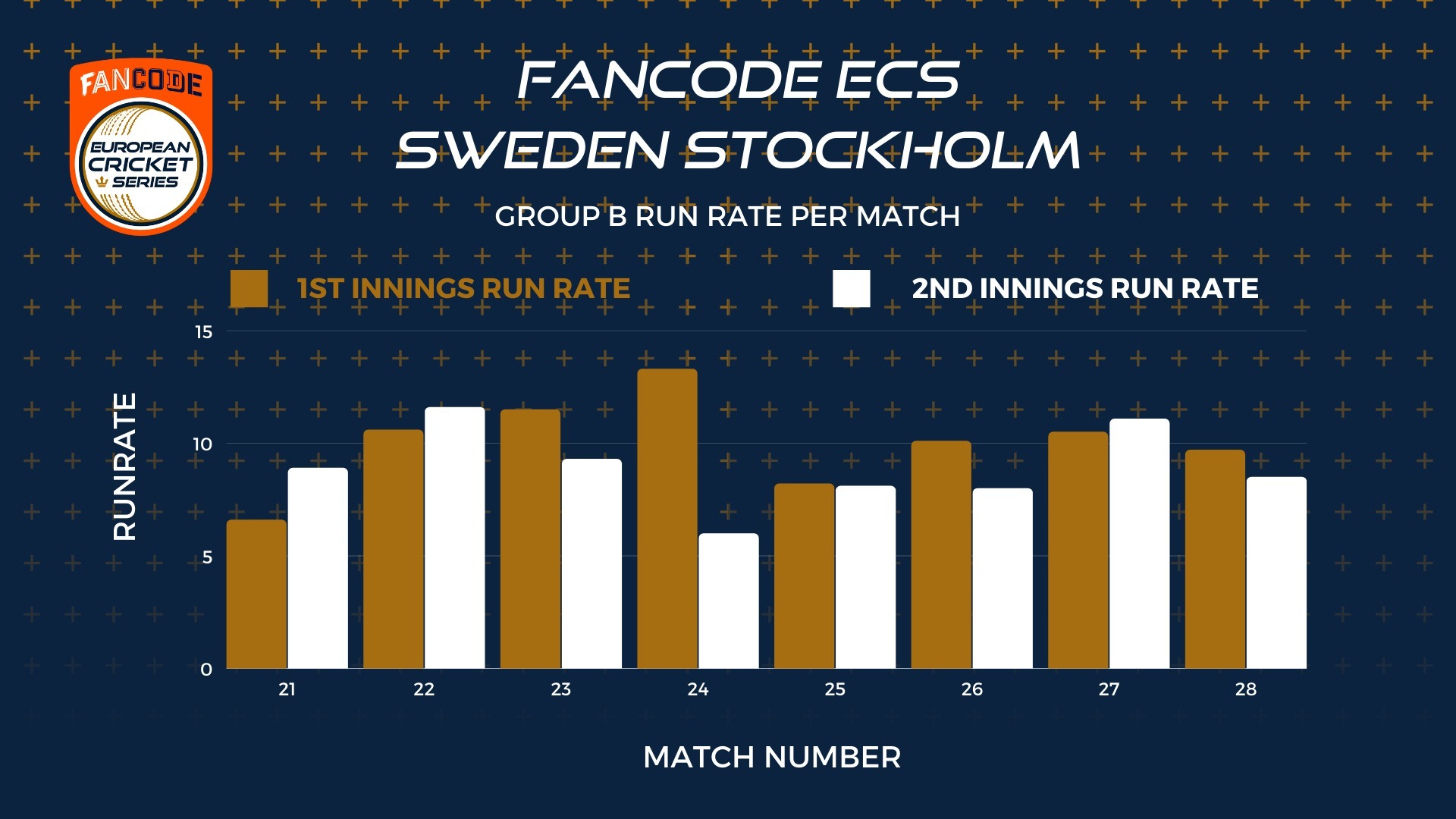 FANCODE
EUROPEAN CRICKET SERIES

FANCODE ECS
SWEDEN STOCKHOLM

GROUP B RUN RATE PER MATCH

1ST INNINGS RUN RATE
2ND INNINGS RUN RATE

RUNRATE

15
10
5
0

21
22
23
24
25
26
27
28

MATCH NUMBER